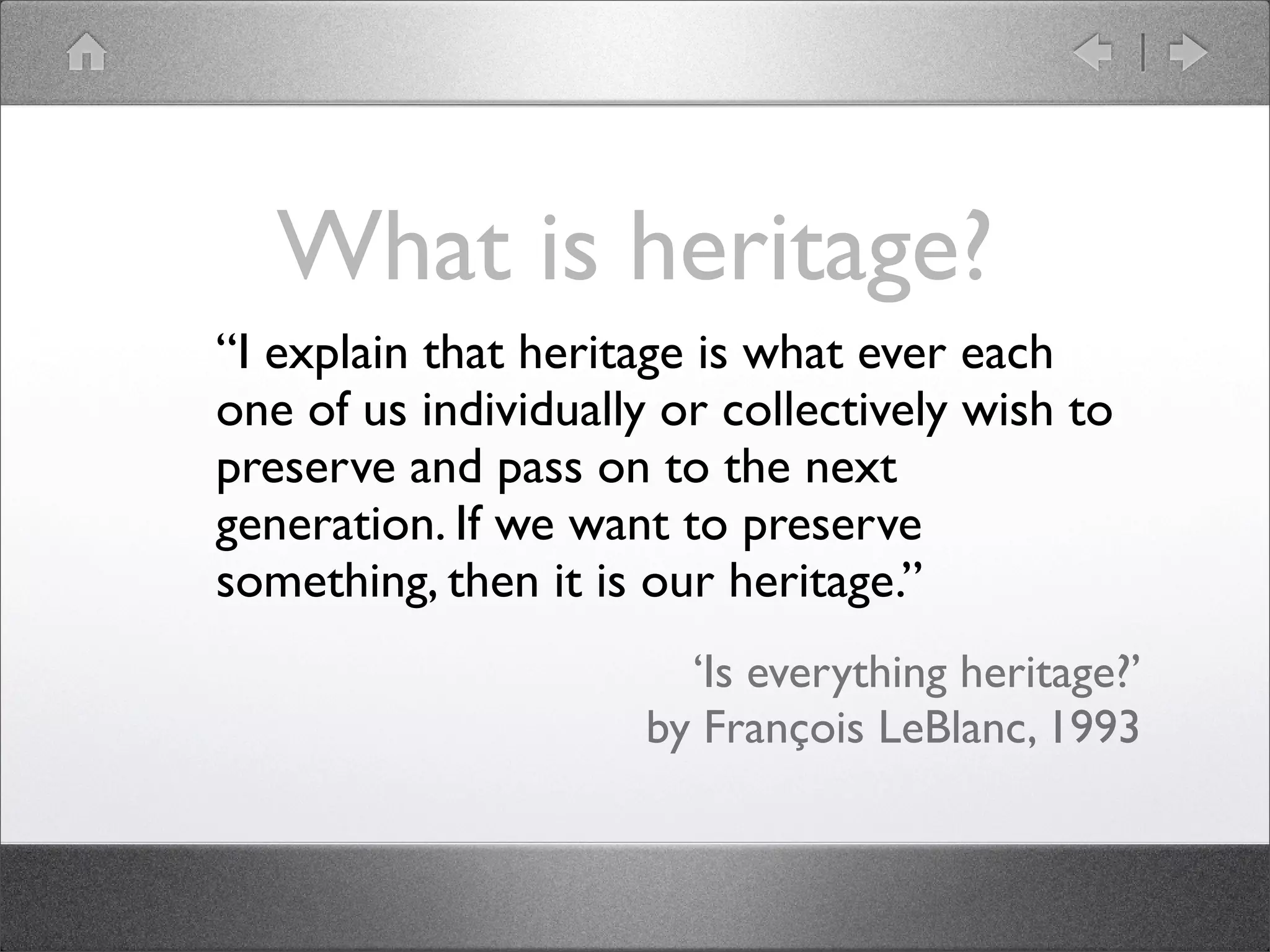 What is heritage?

“I explain that heritage is what ever each one of us individually or collectively wish to preserve and pass on to the next generation. If we want to preserve something, then it is our heritage.”

‘Is everything heritage?’
by François LeBlanc, 1993